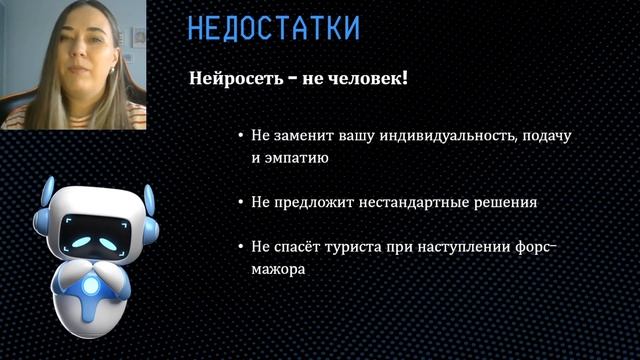 НЕДОСТАТКИ

Нейросеть – не человек!

• Не заменит вашу индивидуальность, подачу и эмпатию

• Не предложит нестандартные решения

• Не спасёт туриста при наступлении форс-мажора